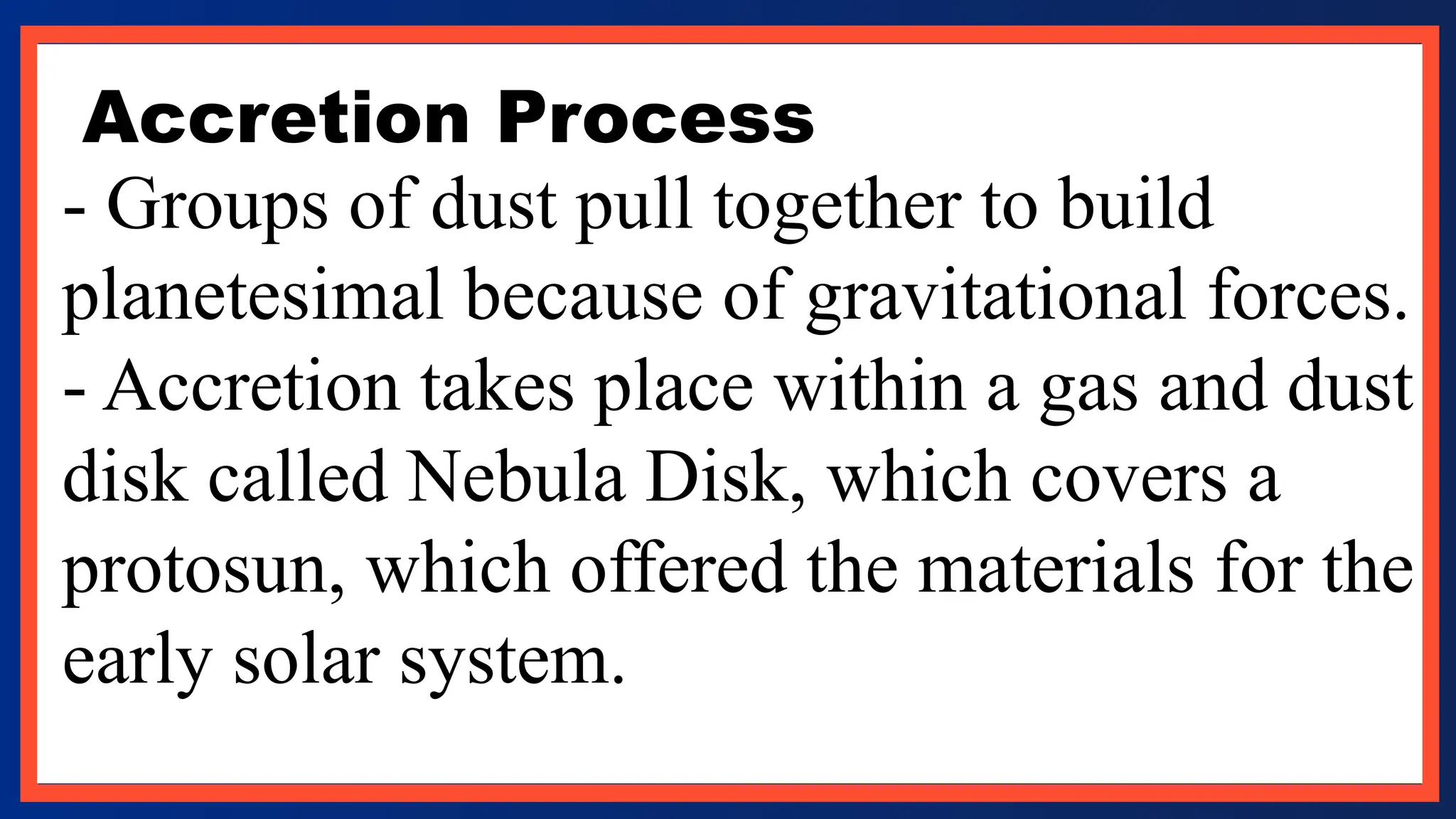 Accretion Process

- Groups of dust pull together to build planetesimal because of gravitational forces.

- Accretion takes place within a gas and dust disk called Nebula Disk, which covers a protosun, which offered the materials for the early solar system.